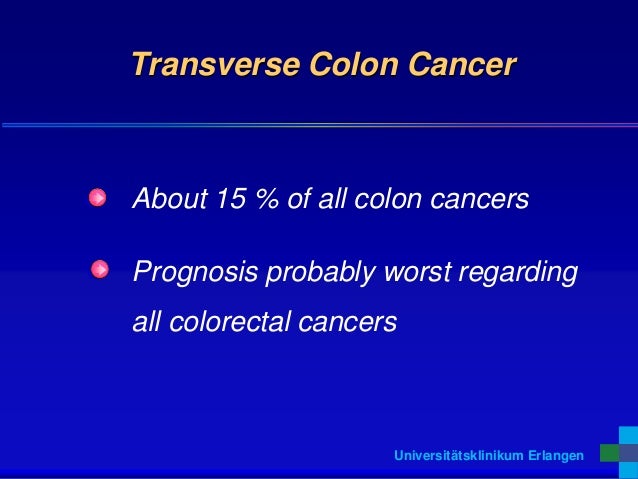 Transverse Colon Cancer

About 15 % of all colon cancers

Prognosis probably worst regarding all colorectal cancers

Universitätsklinikum Erlangen